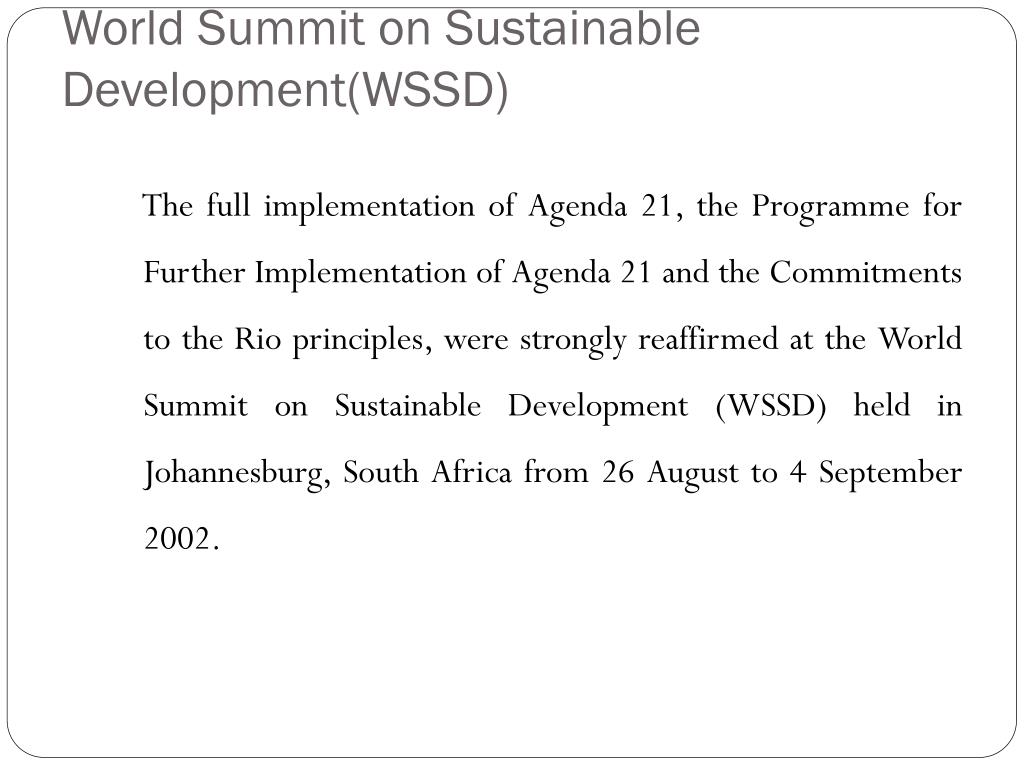 World Summit on Sustainable Development(WSSD)

The full implementation of Agenda 21, the Programme for Further Implementation of Agenda 21 and the Commitments to the Rio principles, were strongly reaffirmed at the World Summit on Sustainable Development (WSSD) held in Johannesburg, South Africa from 26 August to 4 September 2002.